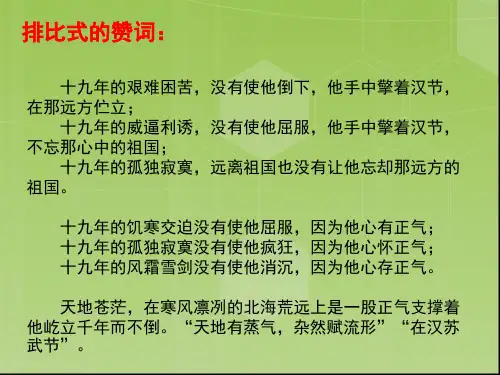 排比式的赞词：

十九年的艰难困苦，没有使他倒下，他手中擎着汉节，在那远方伫立；
十九年的威逼利诱，没有使他屈服，他手中擎着汉节，不忘那心中的祖国；
十九年的孤独寂寞，远离祖国也没有让他忘却那远方的祖国。

十九年的饥寒交迫没有使他屈服，因为他心有正气；
十九年的孤独寂寞没有使他疯狂，因为他心怀正气；
十九年的风霜雪剑没有使他消沉，因为他心存正气。

天地苍茫，在寒风凛冽的北海荒远上是一股正气支撑着他屹立千年而不倒。“天地有蒸气，杂然赋流形”“在汉苏武节”。